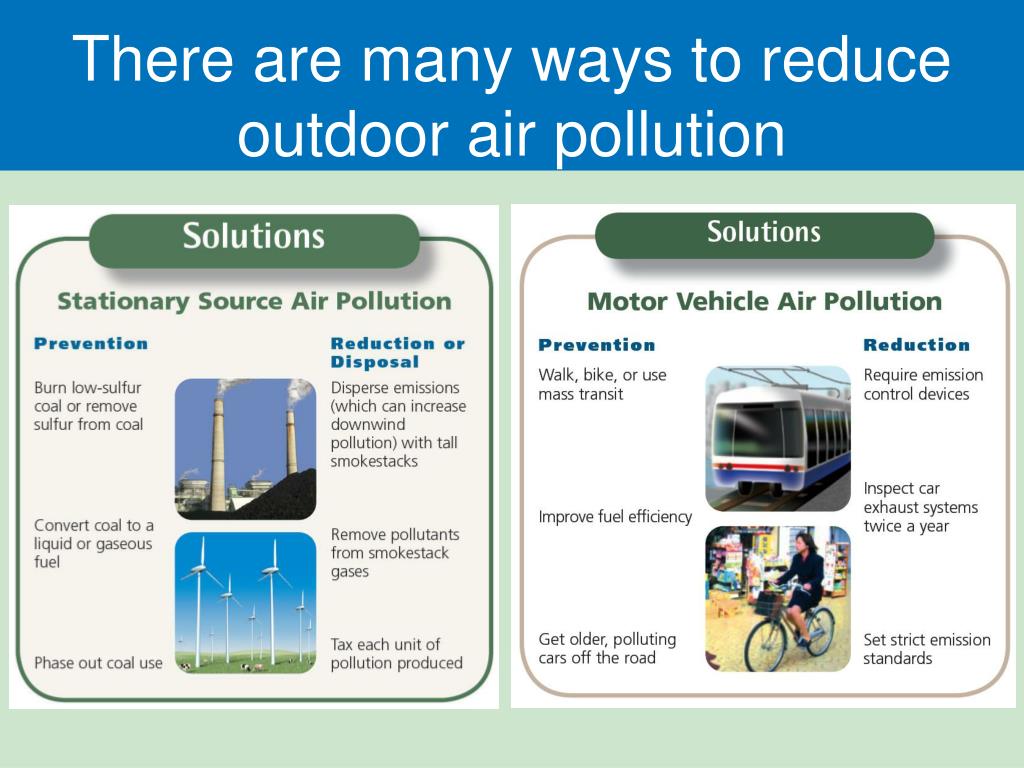 There are many ways to reduce outdoor air pollution

Solutions

Stationary Source Air Pollution

Prevention

Burn low-sulfur coal or remove sulfur from coal

Convert coal to a liquid or gaseous fuel

Phase out coal use

Reduction or Disposal

Disperse emissions (which can increase downwind pollution) with tall smokestacks

Remove pollutants from smokestack gases

Tax each unit of pollution produced

Solutions

Motor Vehicle Air Pollution

Prevention

Walk, bike, or use mass transit

Improve fuel efficiency

Get older, polluting cars off the road

Reduction

Require emission control devices

Inspect car exhaust systems twice a year

Set strict emission standards